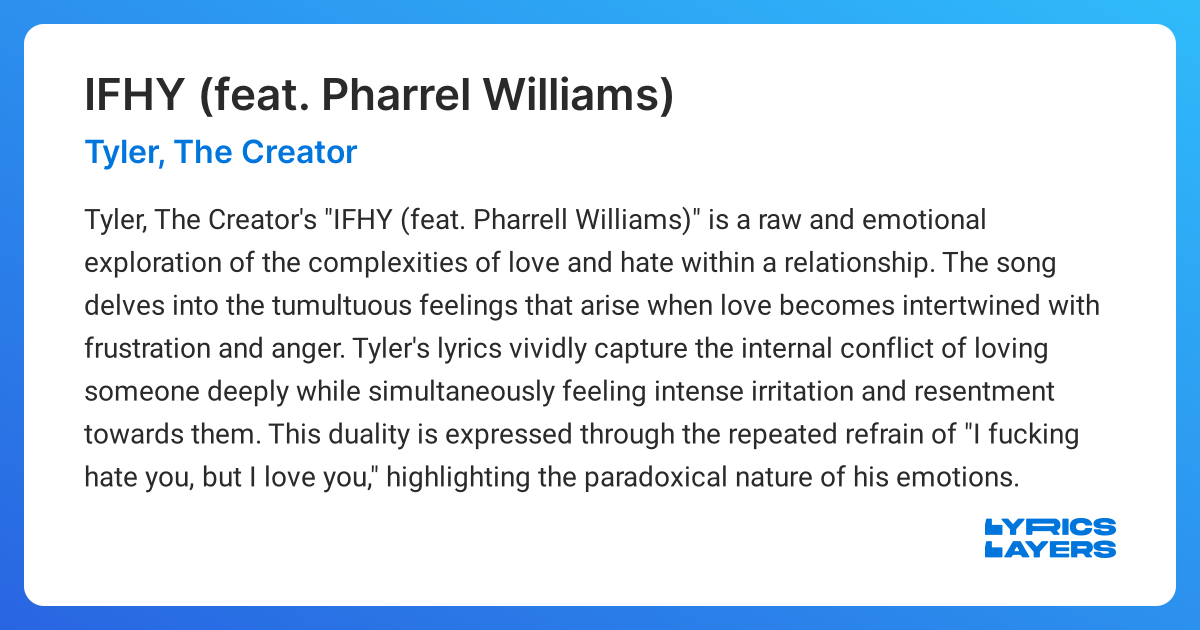 IFHY (feat. Pharrel Williams)

Tyler, The Creator

Tyler, The Creator's "IFHY (feat. Pharrell Williams)" is a raw and emotional exploration of the complexities of love and hate within a relationship. The song delves into the tumultuous feelings that arise when love becomes intertwined with frustration and anger. Tyler's lyrics vividly capture the internal conflict of loving someone deeply while simultaneously feeling intense irritation and resentment towards them. This duality is expressed through the repeated refrain of "I fucking hate you, but I love you," highlighting the paradoxical nature of his emotions.

LYRICS LAYERS